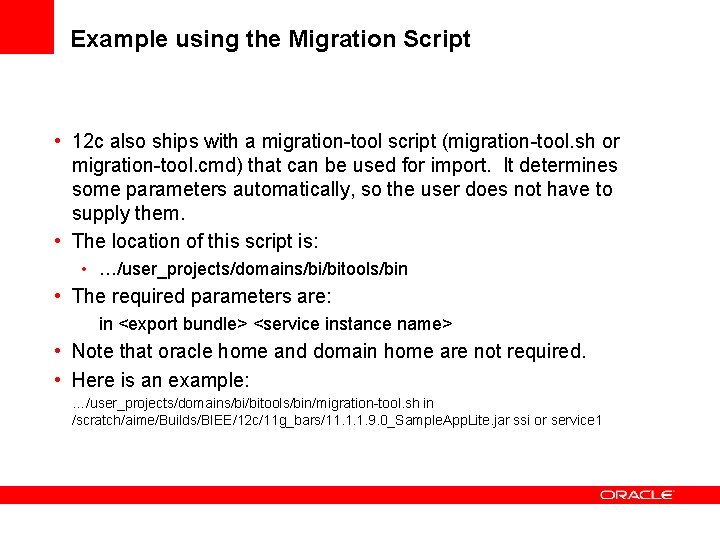 Example using the Migration Script

• 12c also ships with a migration-tool script (migration-tool.sh or migration-tool.cmd) that can be used for import. It determines some parameters automatically, so the user does not have to supply them.

• The location of this script is:
  • …/user_projects/domains/bi/bitools/bin

• The required parameters are:
  in <export bundle> <service instance name>

• Note that oracle home and domain home are not required.

• Here is an example:
…/user_projects/domains/bi/bitools/bin/migration-tool.sh in /scratch/aime/Builds/BIEE/12c/11g_bars/11.1.1.9.0_SampleAppLite.jar ssi or service1

ORACLE